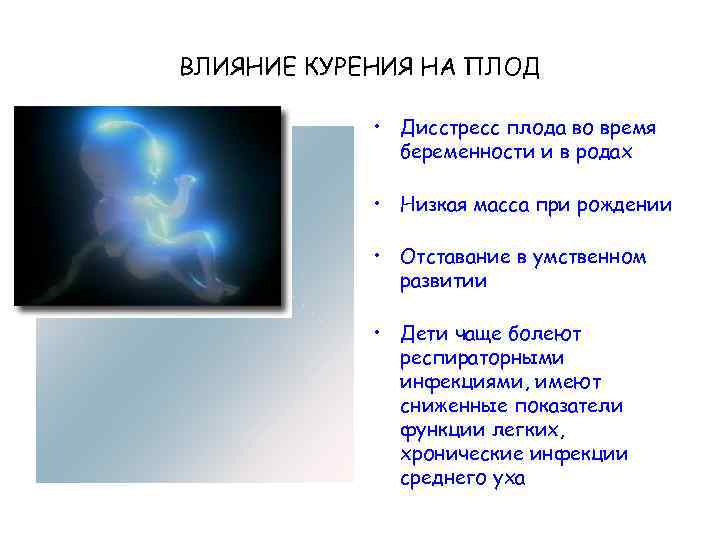 ВЛИЯНИЕ КУРЕНИЯ НА ПЛОД

• Дисстресс плода во время беременности и в родах

• Низкая масса при рождении

• Отставание в умственном развитии

• Дети чаще болеют респираторными инфекциями, имеют сниженные показатели функции легких, хронические инфекции среднего уха